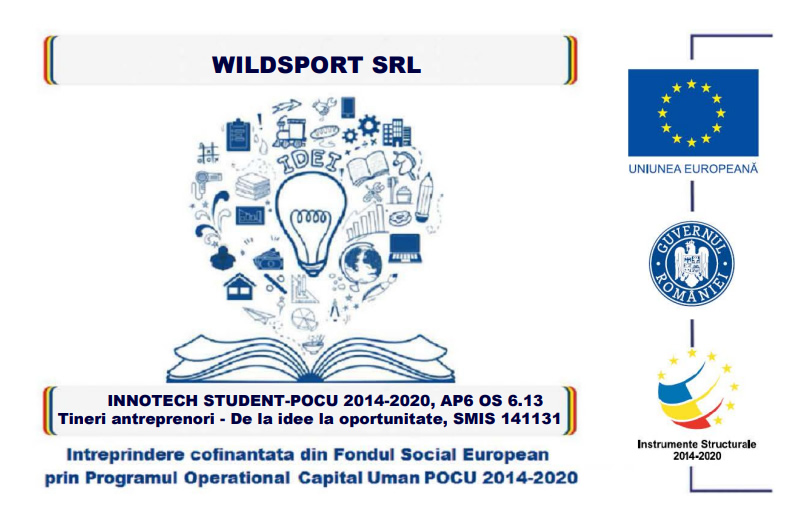 WILDSPORT SRL

IDEI

INNOTECH STUDENT-POCU 2014-2020, AP6 OS 6.13
Tineri antreprenori - De la idee la oportunitate, SMIS 141131

Intreprindere cofinantata din Fondul Social European prin Programul Operational Capital Uman POCU 2014-2020

UNIUNEA EUROPEANĂ

GUVERNUL ROMÂNIEI

Instrumente Structurale 2014-2020